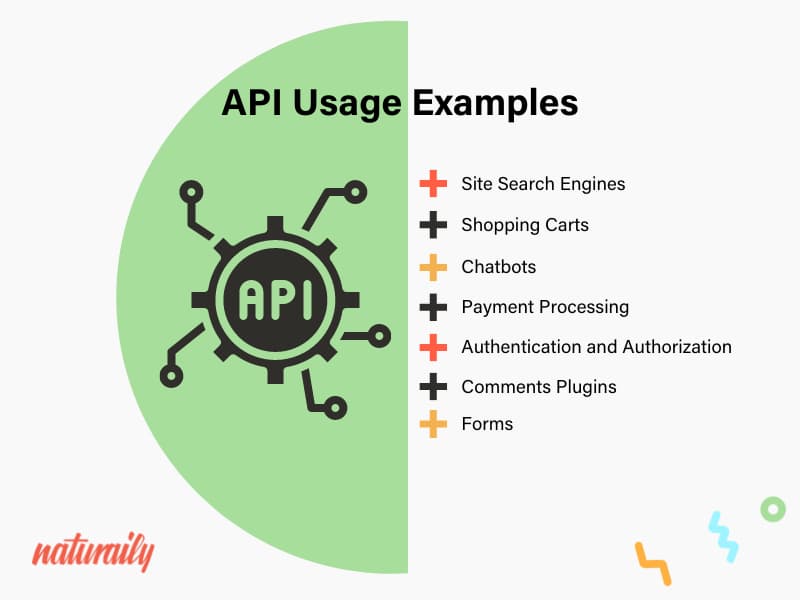 API Usage Examples

API

Site Search Engines
Shopping Carts
Chatbots
Payment Processing
Authentication and Authorization
Comments Plugins
Forms

naturaily